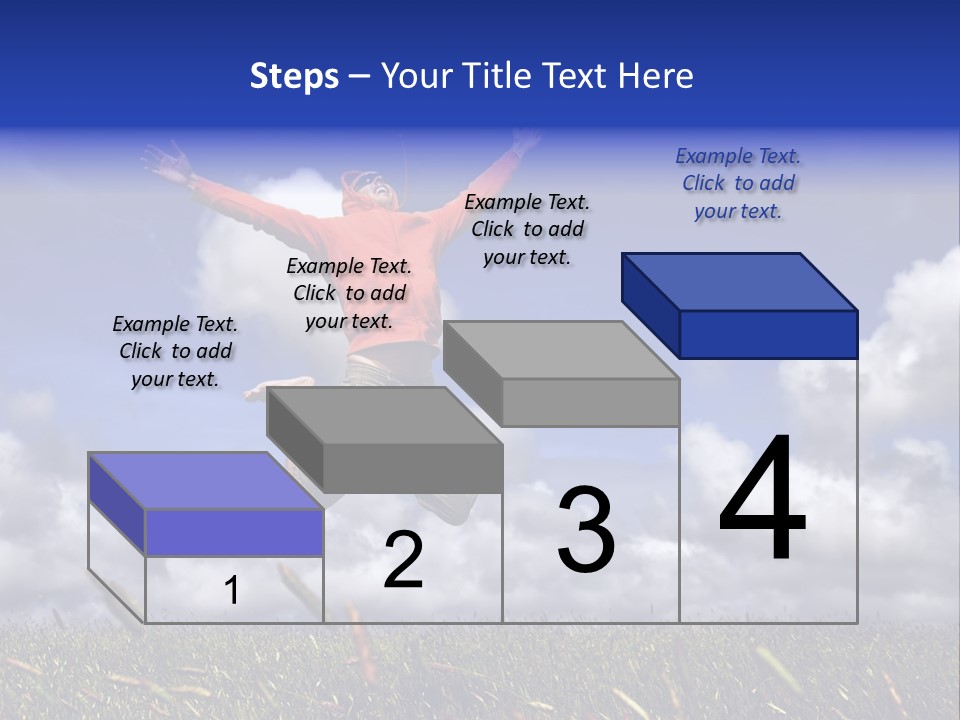 Steps – Your Title Text Here

Example Text. Click to add your text.

Example Text. Click to add your text.

Example Text. Click to add your text.

Example Text. Click to add your text.

1

2

3

4